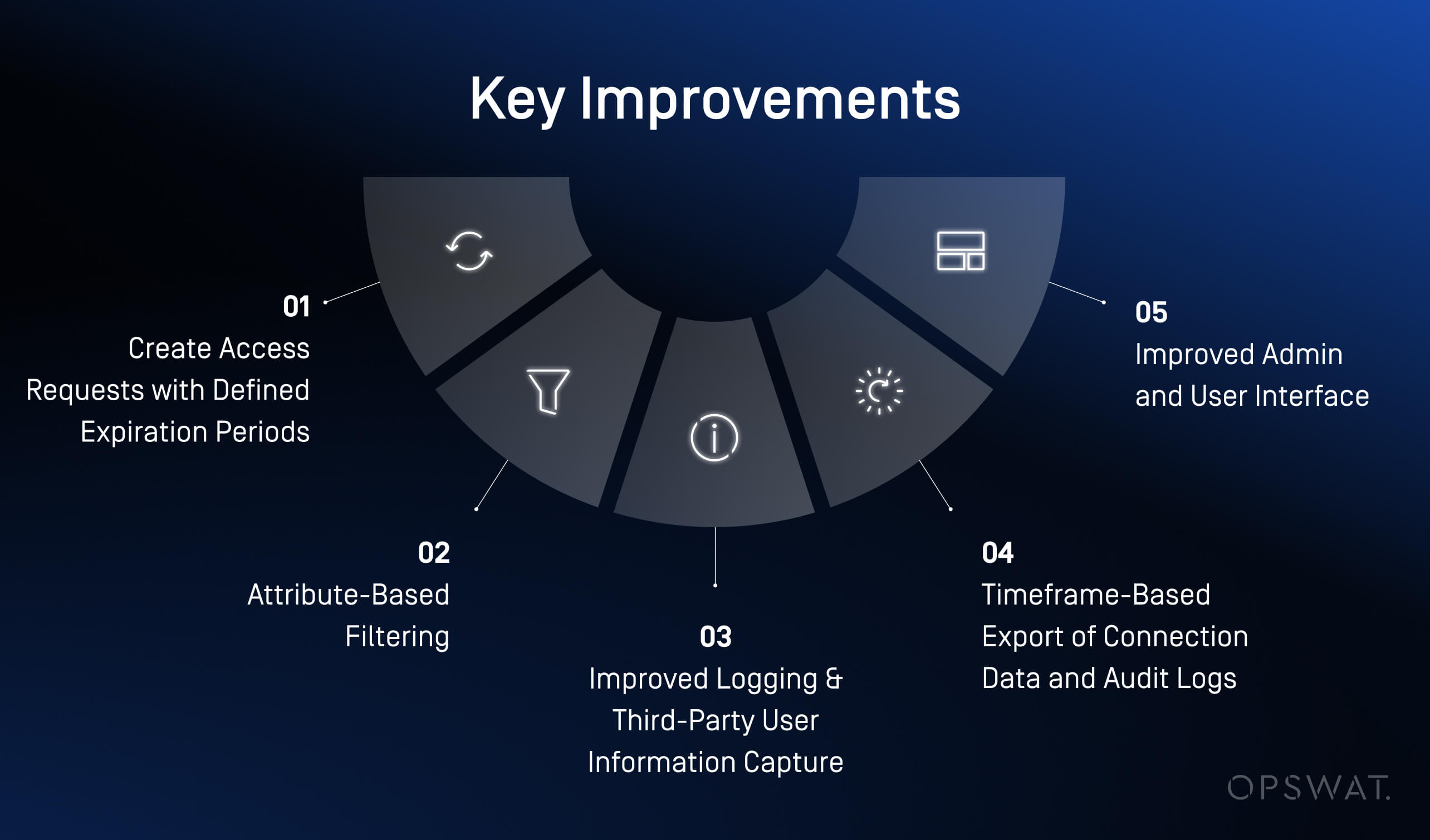 Key Improvements

01
Create Access Requests with Defined Expiration Periods

02
Attribute-Based Filtering

03
Improved Logging & Third-Party User Information Capture

04
Timeframe-Based Export of Connection Data and Audit Logs

05
Improved Admin and User Interface

OPSWAT.